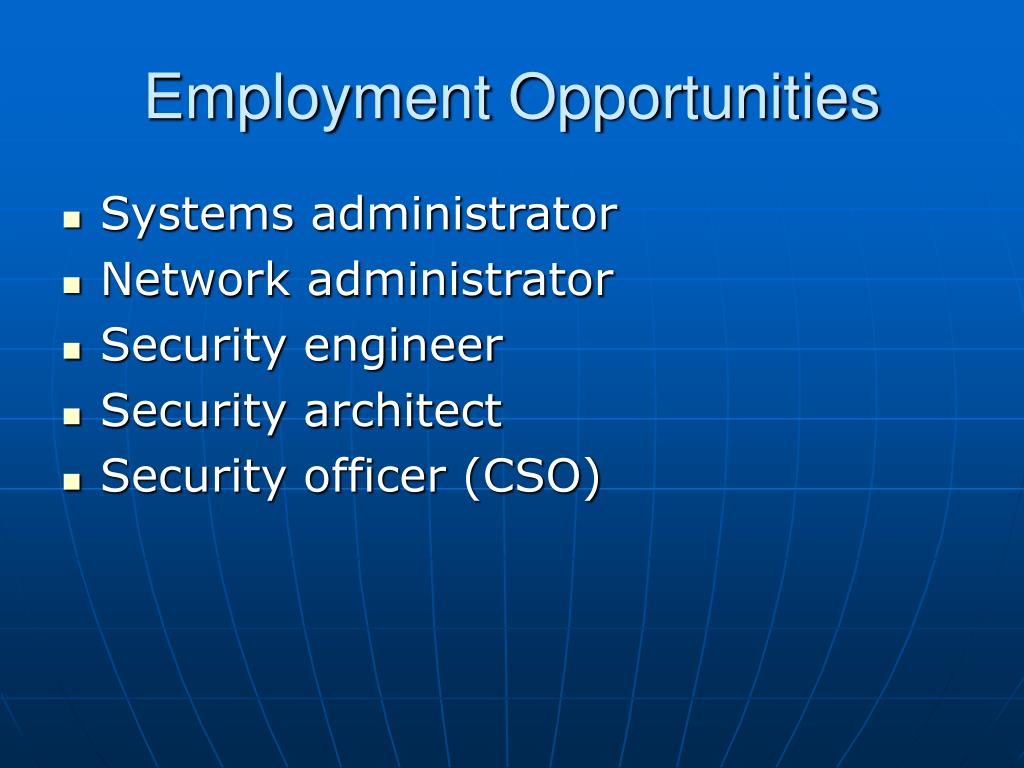 Employment Opportunities

- Systems administrator
- Network administrator
- Security engineer
- Security architect
- Security officer (CSO)